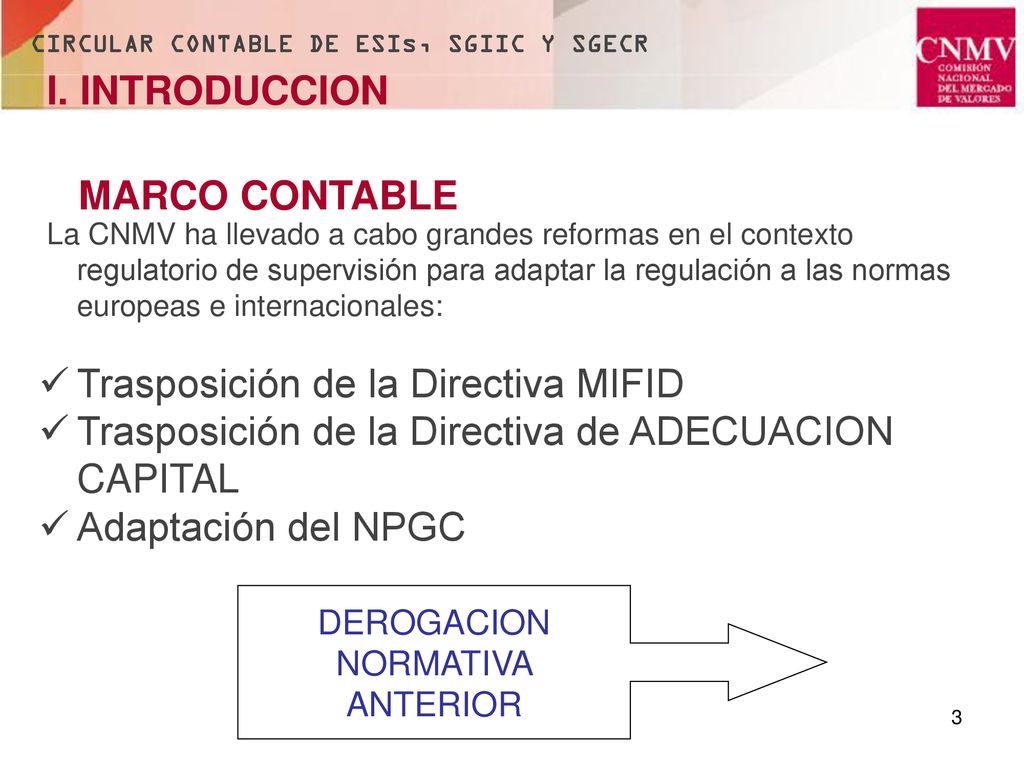 CIRCULAR CONTABLE DE ESIs, SGIIC Y SGECR

I. INTRODUCCION

CNMV
COMISIÓN NACIONAL DEL MERCADO DE VALORES

MARCO CONTABLE

La CNMV ha llevado a cabo grandes reformas en el contexto regulatorio de supervisión para adaptar la regulación a las normas europeas e internacionales:

✓ Trasposición de la Directiva MIFID
✓ Trasposición de la Directiva de ADECUACION CAPITAL
✓ Adaptación del NPGC

DEROGACION NORMATIVA ANTERIOR

3